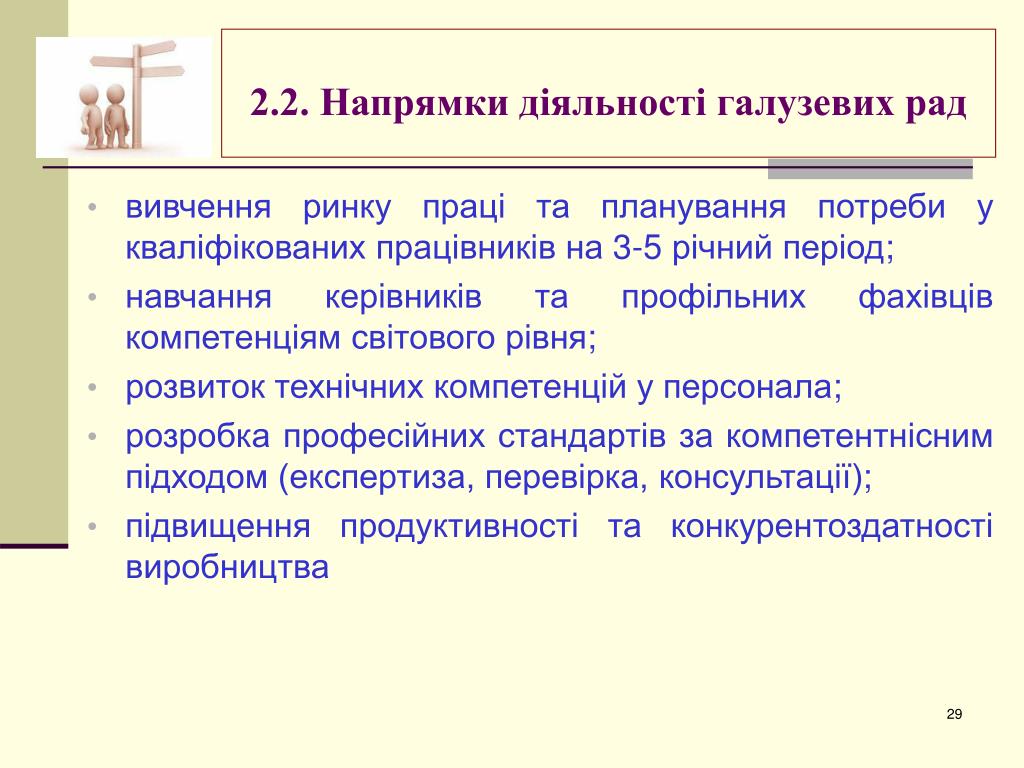 2.2. Напрямки діяльності галузевих рад

• вивчення ринку праці та планування потреби у кваліфікованих працівників на 3-5 річний період;
• навчання керівників та профільних фахівців компетенціям світового рівня;
• розвиток технічних компетенцій у персонала;
• розробка професійних стандартів за компетентнісним підходом (експертиза, перевірка, консультації);
• підвищення продуктивності та конкурентоздатності виробництва

29